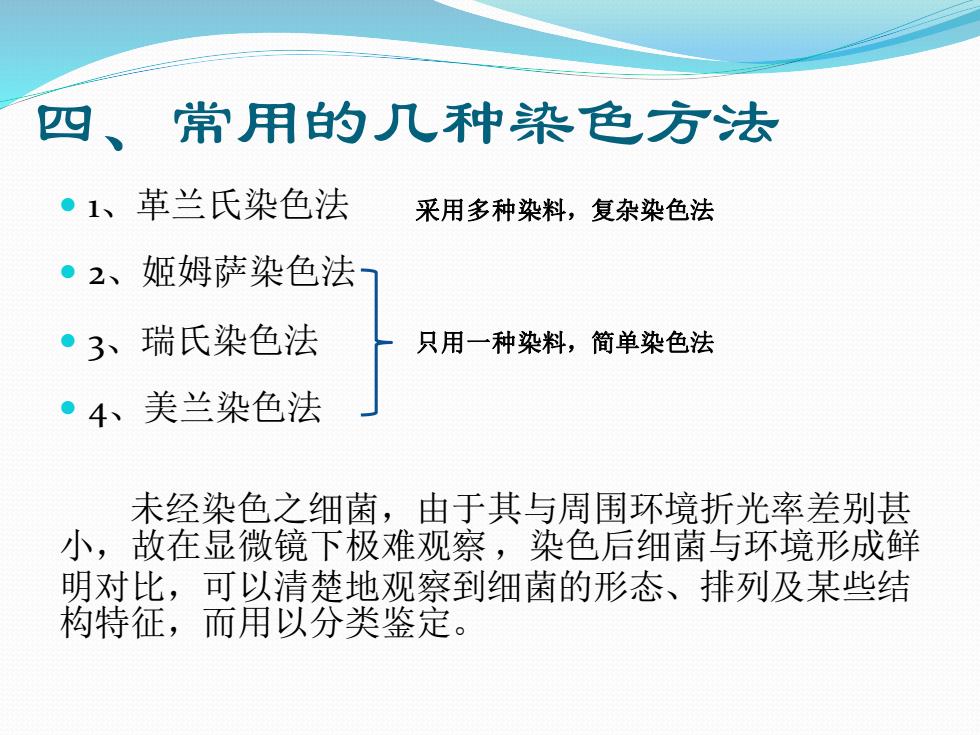 四、常用的几种染色方法

1、革兰氏染色法　　采用多种染料，复杂染色法

2、姬姆萨染色法

3、瑞氏染色法　　只用一种染料，简单染色法

4、美兰染色法

未经染色之细菌，由于其与周围环境折光率差别甚小，故在显微镜下极难观察，染色后细菌与环境形成鲜明对比，可以清楚地观察到细菌的形态、排列及某些结构特征，而用以分类鉴定。